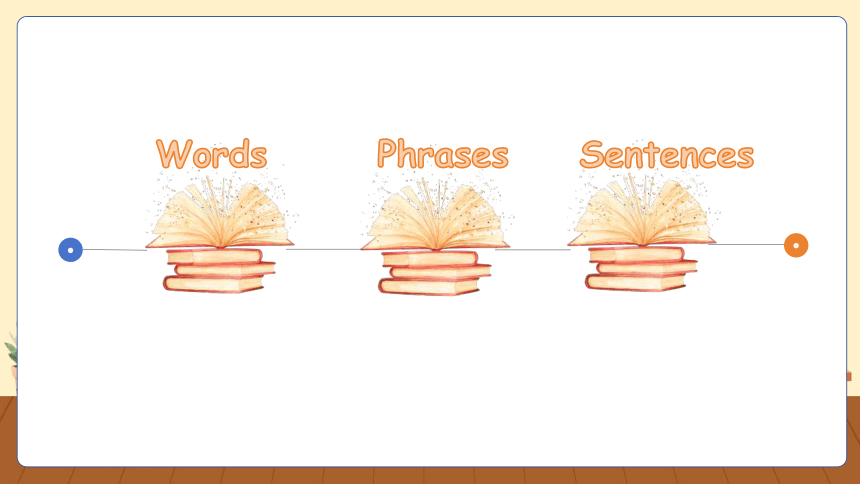 Words

Phrases

Sentences